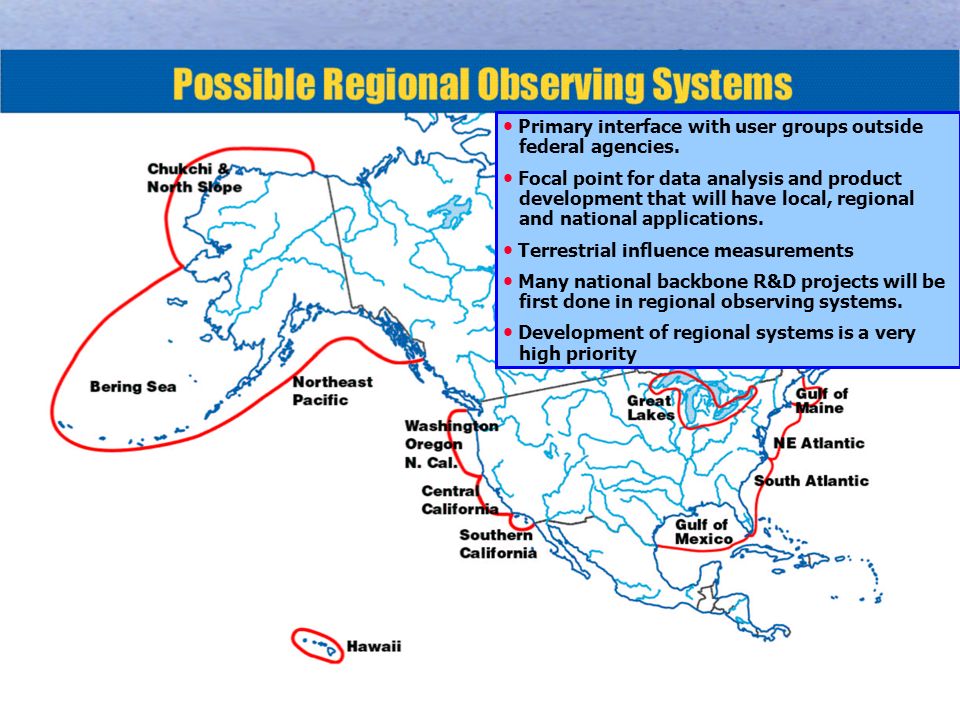 Possible Regional Observing Systems

• Primary interface with user groups outside federal agencies.
• Focal point for data analysis and product development that will have local, regional and national applications.
• Terrestrial influence measurements
• Many national backbone R&D projects will be first done in regional observing systems.
• Development of regional systems is a very high priority

Chukchi & North Slope

Bering Sea

Northeast Pacific

Washington Oregon N. Cal.

Central California

Southern California

Hawaii

Great Lakes

Gulf of Maine

NE Atlantic

South Atlantic

Gulf of Mexico